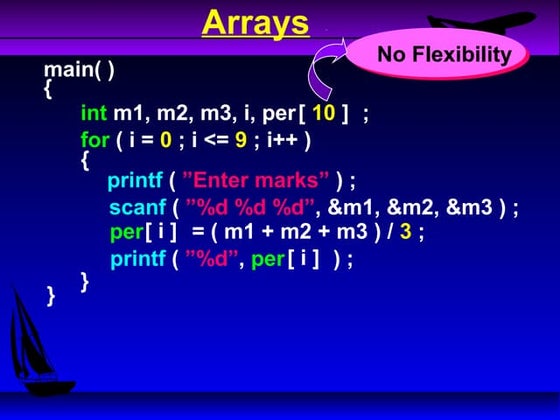 Arrays

No Flexibility

main( )
{
int m1, m2, m3, i, per[ 10 ] ;
for ( i = 0 ; i <= 9 ; i++ )
{
printf ( ”Enter marks” ) ;
scanf ( ”%d %d %d”, &m1, &m2, &m3 ) ;
per[ i ] = ( m1 + m2 + m3 ) / 3 ;
printf ( ”%d”, per[ i ] ) ;
}
}